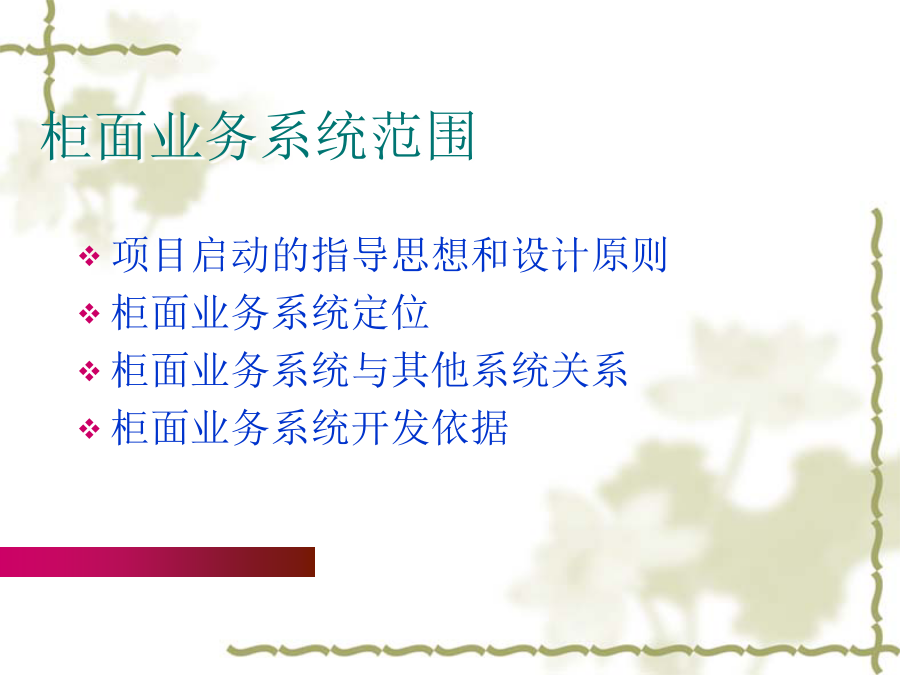 柜面业务系统范围

❖ 项目启动的指导思想和设计原则
❖ 柜面业务系统定位
❖ 柜面业务系统与其他系统关系
❖ 柜面业务系统开发依据